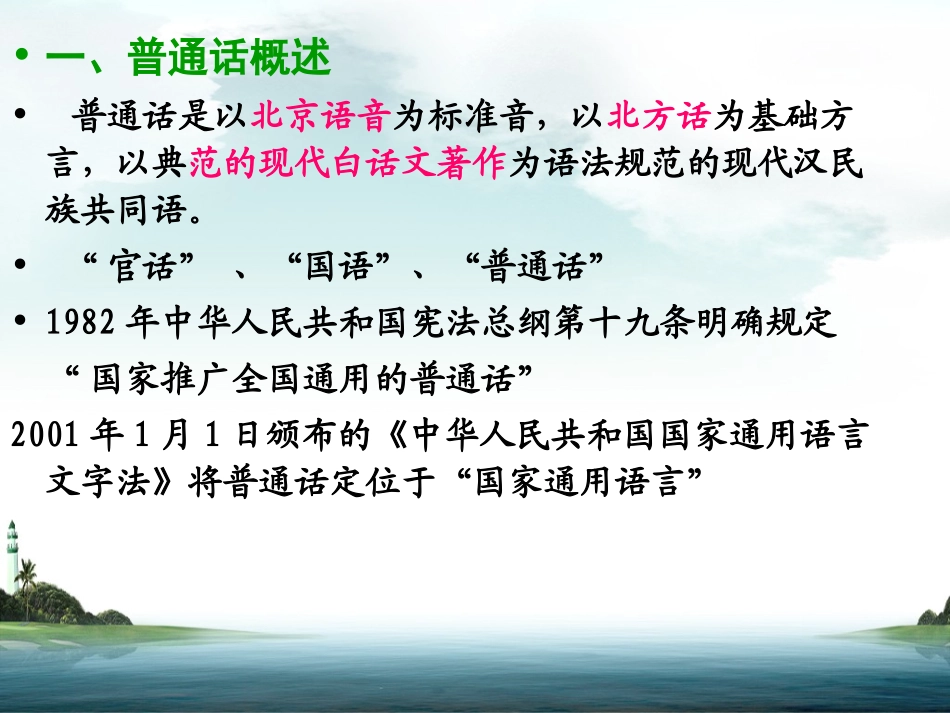 • 一、普通话概述

• 普通话是以北京语音为标准音，以北方话为基础方言，以典范的现代白话文著作为语法规范的现代汉民族共同语。

• “官话” 、“国语”、“普通话”

• 1982 年中华人民共和国宪法总纲第十九条明确规定 “国家推广全国通用的普通话”

2001 年 1 月 1 日颁布的《中华人民共和国国家通用语言文字法》将普通话定位于“国家通用语言”